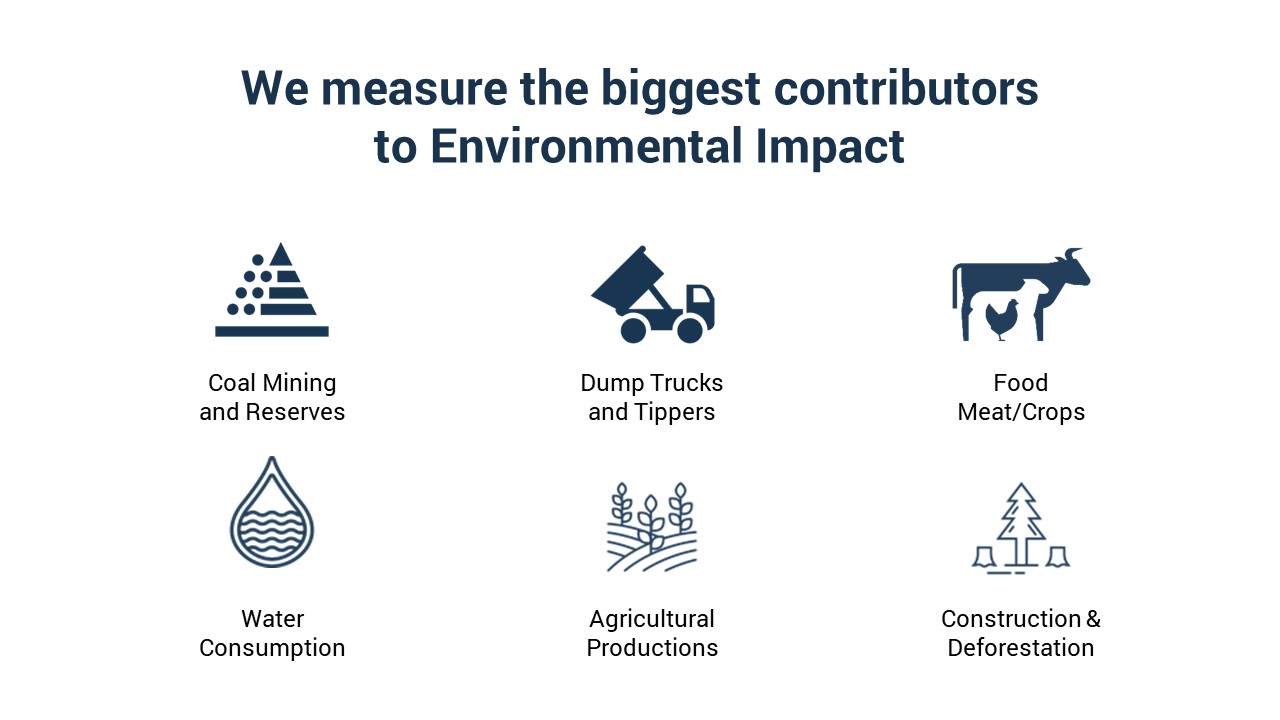 We measure the biggest contributors to Environmental Impact

Coal Mining
and Reserves

Dump Trucks
and Tippers

Food
Meat/Crops

Water
Consumption

Agricultural
Productions

Construction &
Deforestation